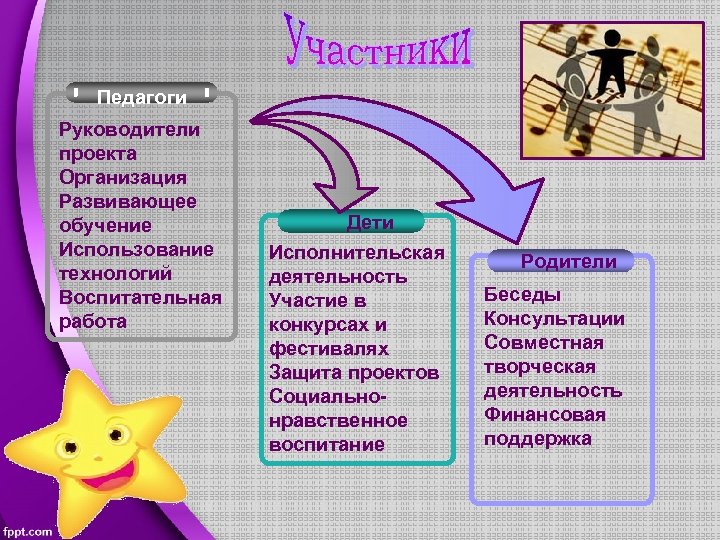 Участники

Педагоги

Руководители проекта
Организация
Развивающее обучение
Использование технологий
Воспитательная работа

Дети

Исполнительская деятельность
Участие в конкурсах и фестивалях
Защита проектов
Социально-нравственное воспитание

Родители

Беседы
Консультации
Совместная творческая деятельность
Финансовая поддержка

fppt.com